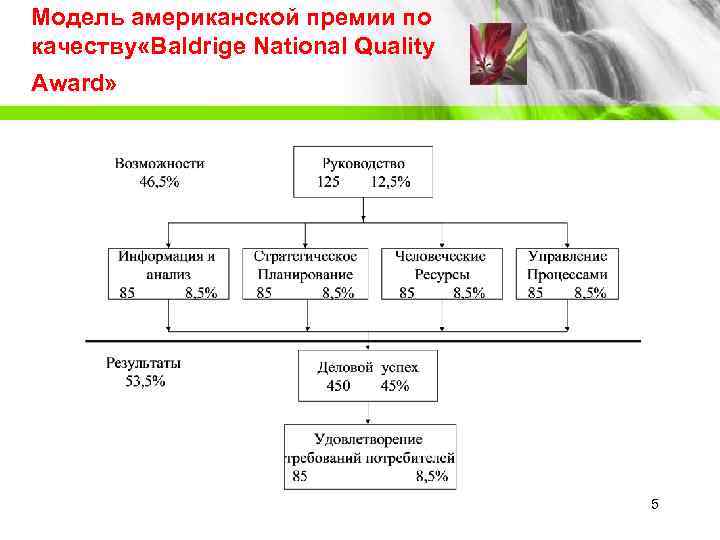 Модель американской премии по качеству«Baldrige National Quality Award»

Возможности
46,5%

Руководство
125 12,5%

Информация и анализ
85 8,5%

Стратегическое Планирование
85 8,5%

Человеческие Ресурсы
85 8,5%

Управление Процессами
85 8,5%

Результаты
53,5%

Деловой успех
450 45%

Удовлетворение требований потребителей
85 8,5%

5